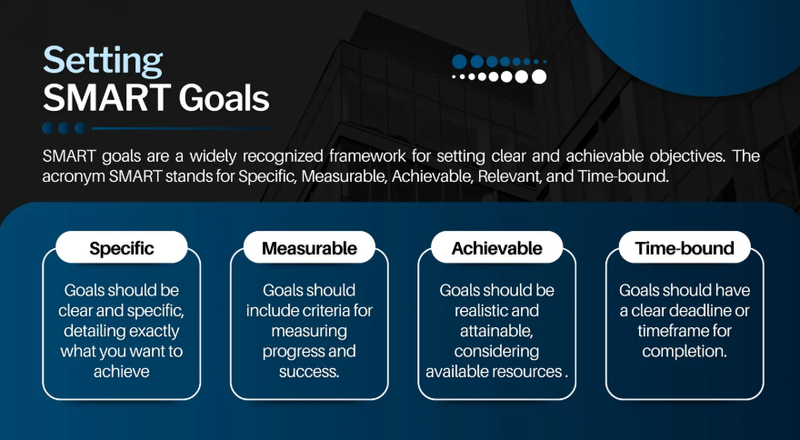 Setting
SMART Goals

SMART goals are a widely recognized framework for setting clear and achievable objectives. The acronym SMART stands for Specific, Measurable, Achievable, Relevant, and Time-bound.

Specific

Goals should be clear and specific, detailing exactly what you want to achieve

Measurable

Goals should include criteria for measuring progress and success.

Achievable

Goals should be realistic and attainable, considering available resources .

Time-bound

Goals should have a clear deadline or timeframe for completion.